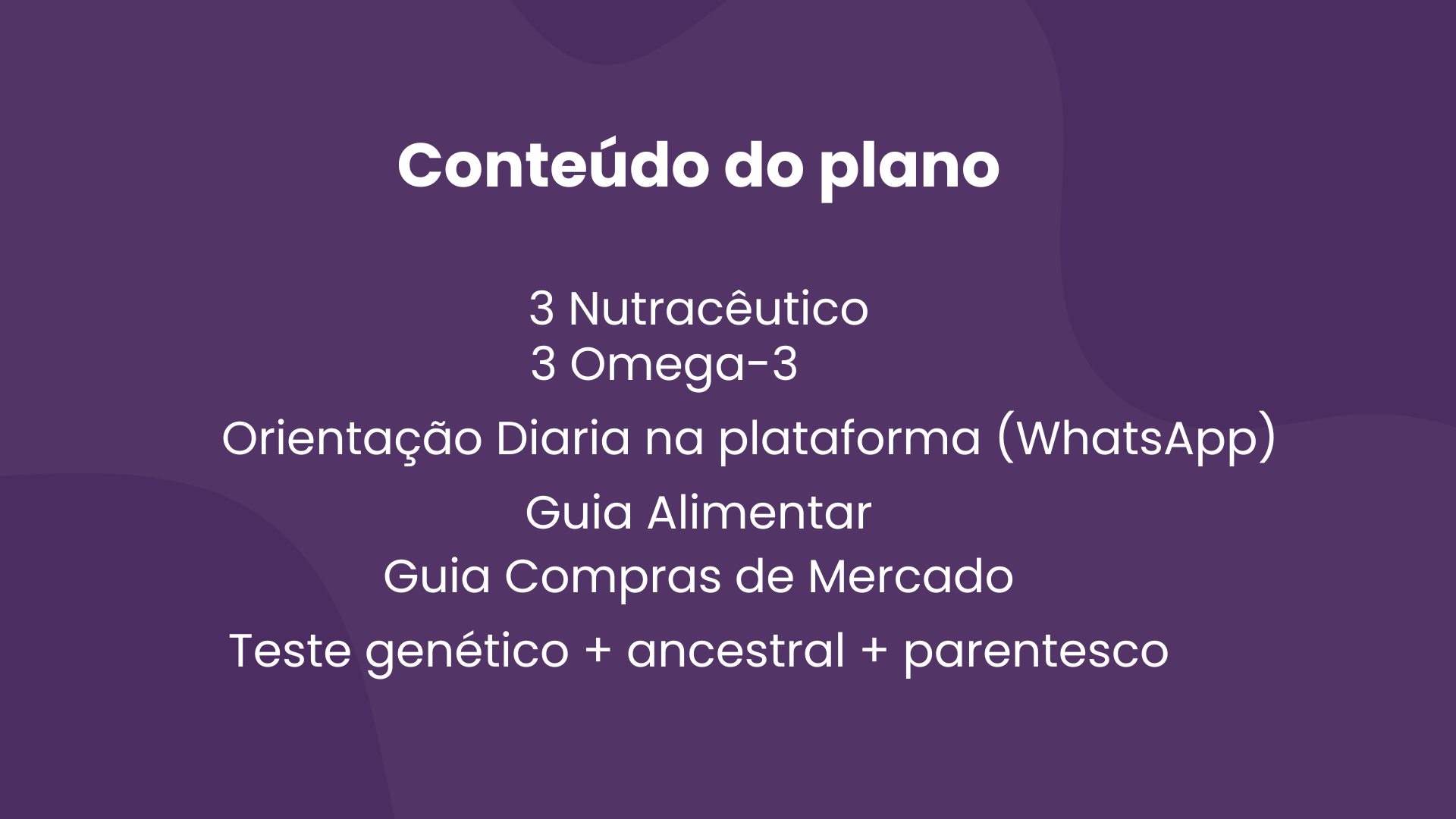 Conteúdo do plano

3 Nutracêutico
3 Omega-3
Orientação Diaria na plataforma (WhatsApp)
Guia Alimentar
Guia Compras de Mercado
Teste genético + ancestral + parentesco